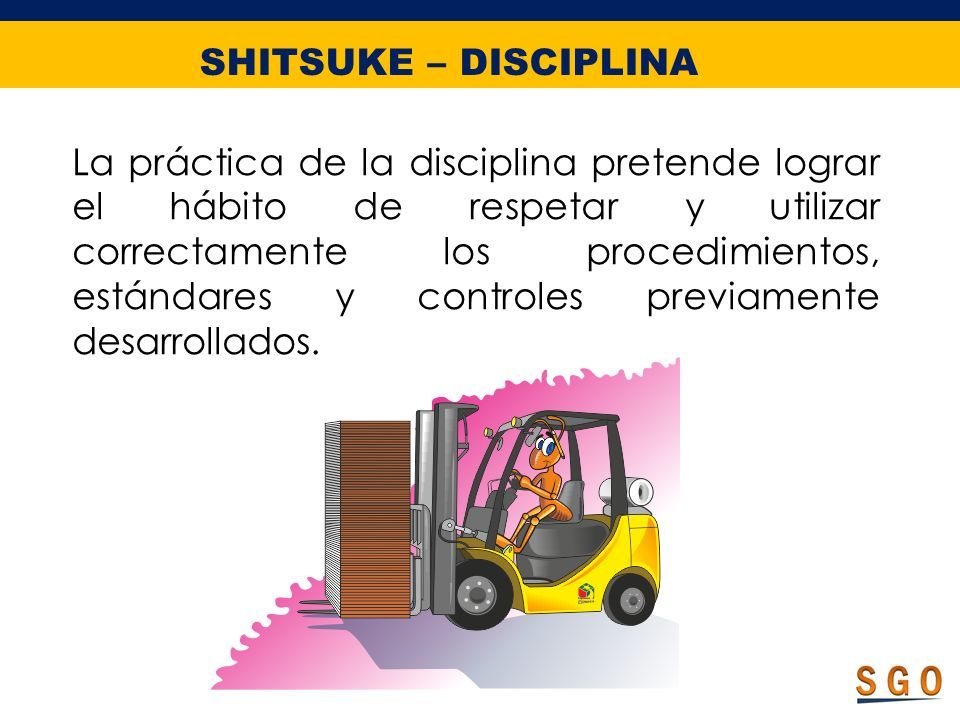 SHITSUKE – DISCIPLINA

La práctica de la disciplina pretende lograr el hábito de respetar y utilizar correctamente los procedimientos, estándares y controles previamente desarrollados.

SGO